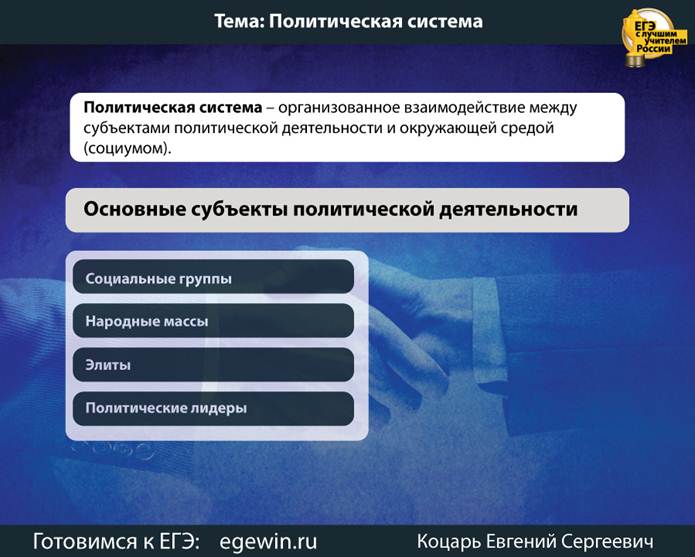 Тема: Политическая система

ЕГЭ с лучшим учителем России

Политическая система – организованное взаимодействие между субъектами политической деятельности и окружающей средой (социумом).

Основные субъекты политической деятельности

Социальные группы

Народные массы

Элиты

Политические лидеры

Готовимся к ЕГЭ: egewin.ru

Коцарь Евгений Сергеевич